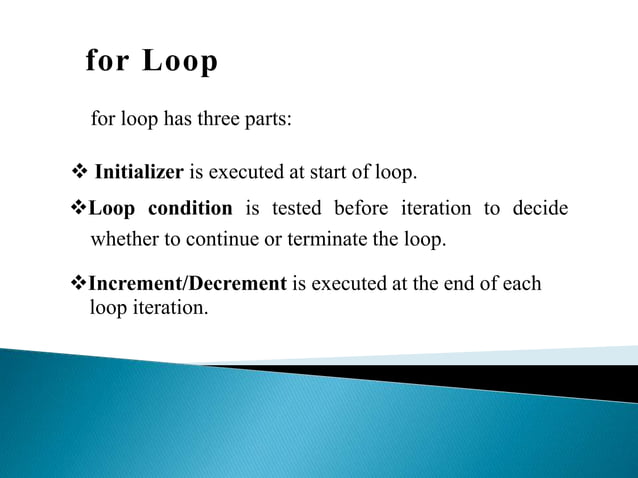 for Loop

for loop has three parts:

❖ Initializer is executed at start of loop.

❖Loop condition is tested before iteration to decide whether to continue or terminate the loop.

❖Increment/Decrement is executed at the end of each loop iteration.